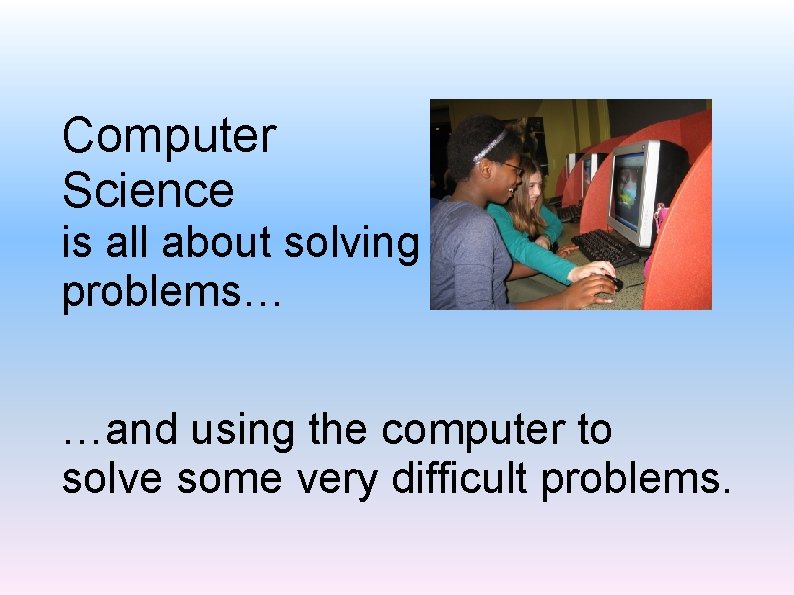 Computer Science is all about solving problems…

…and using the computer to solve some very difficult problems.